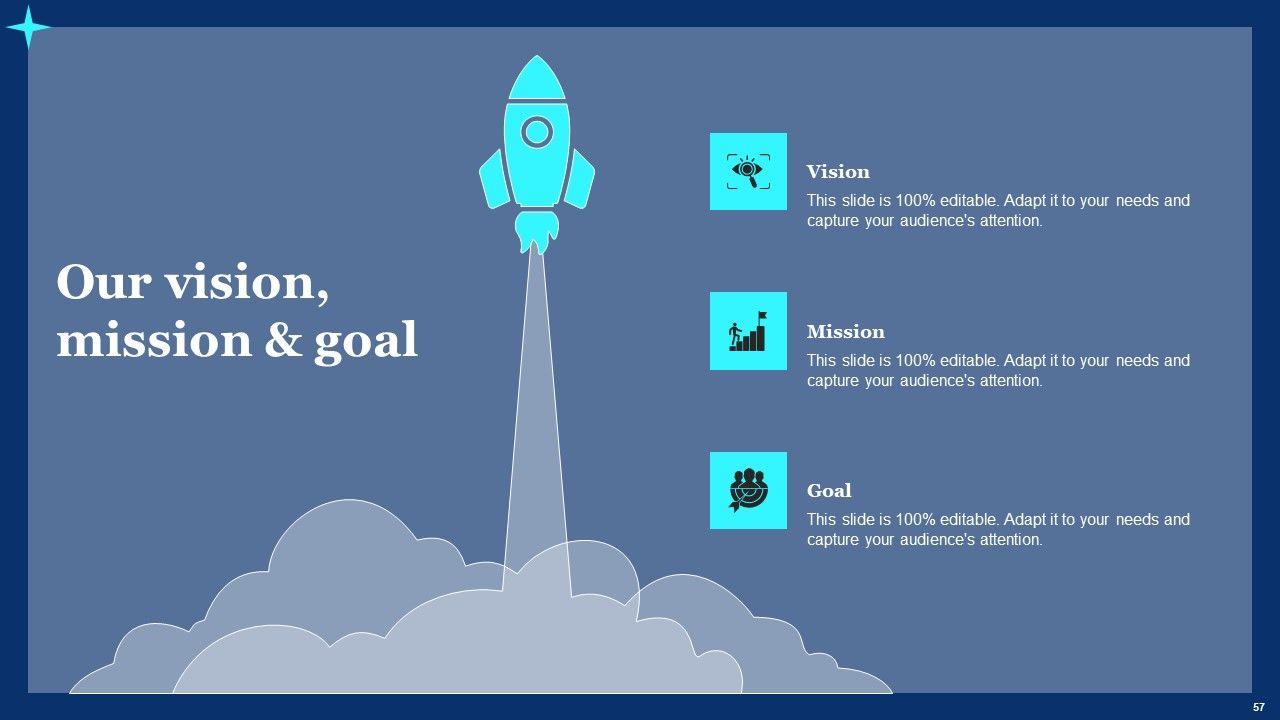 Our vision, mission & goal

Vision
This slide is 100% editable. Adapt it to your needs and capture your audience's attention.

Mission
This slide is 100% editable. Adapt it to your needs and capture your audience's attention.

Goal
This slide is 100% editable. Adapt it to your needs and capture your audience's attention.

57